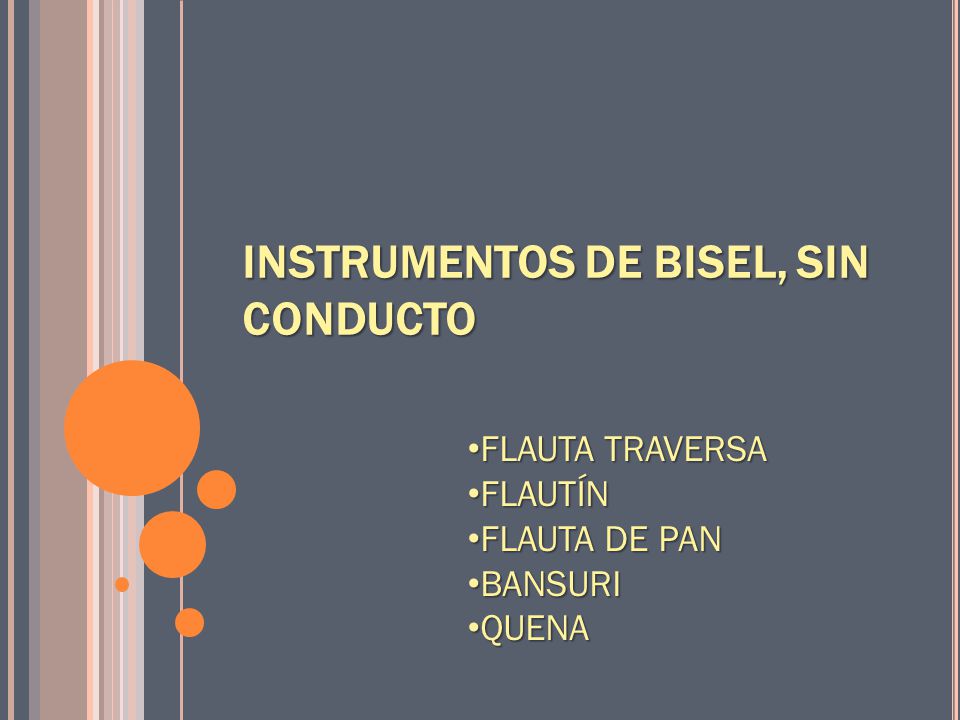 INSTRUMENTOS DE BISEL, SIN CONDUCTO

•FLAUTA TRAVERSA
•FLAUTÍN
•FLAUTA DE PAN
•BANSURI
•QUENA